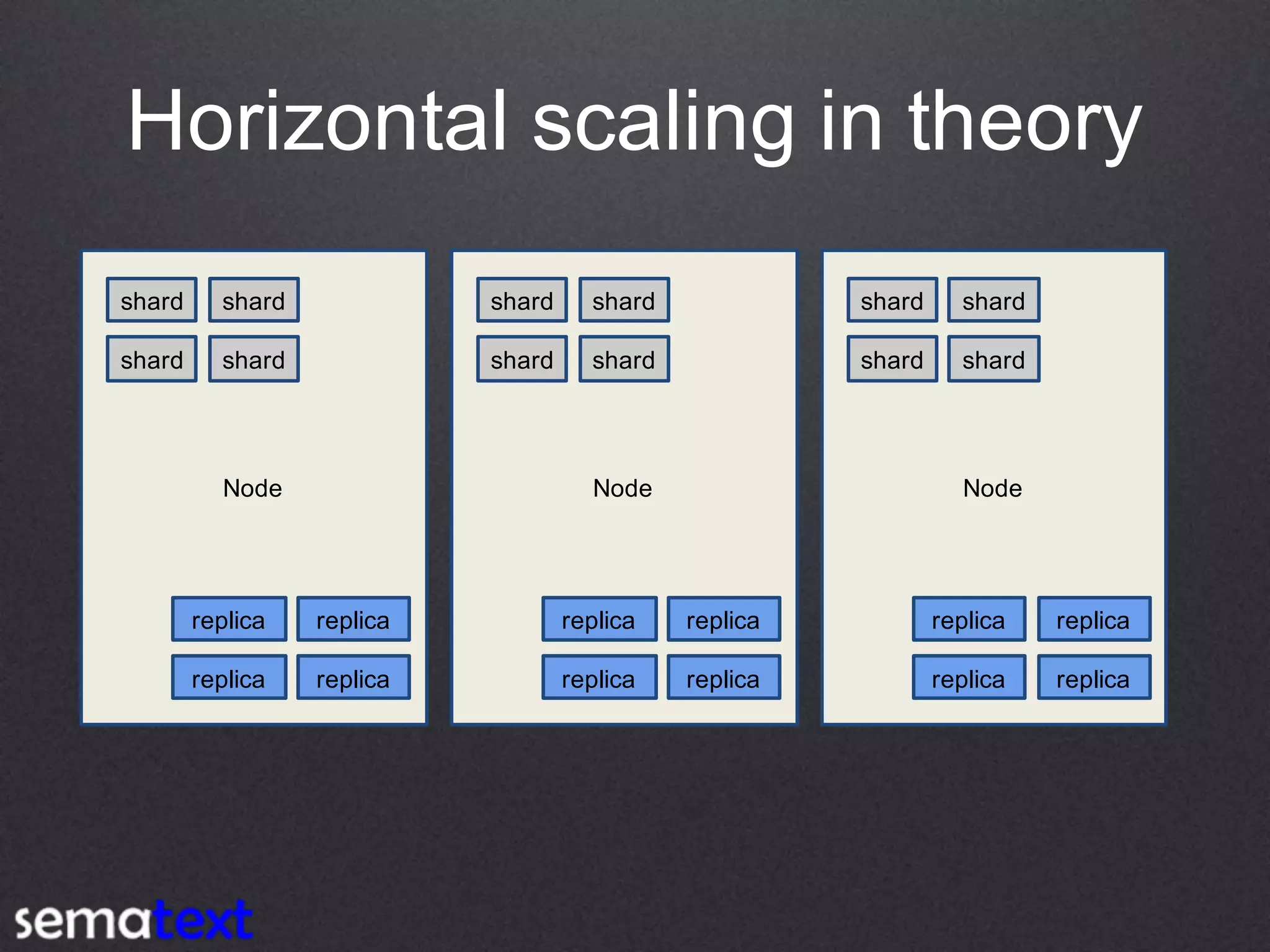 Horizontal scaling in theory

shard shard
shard shard

Node

replica replica
replica replica

shard shard
shard shard

Node

replica replica
replica replica

shard shard
shard shard

Node

replica replica
replica replica

sematext